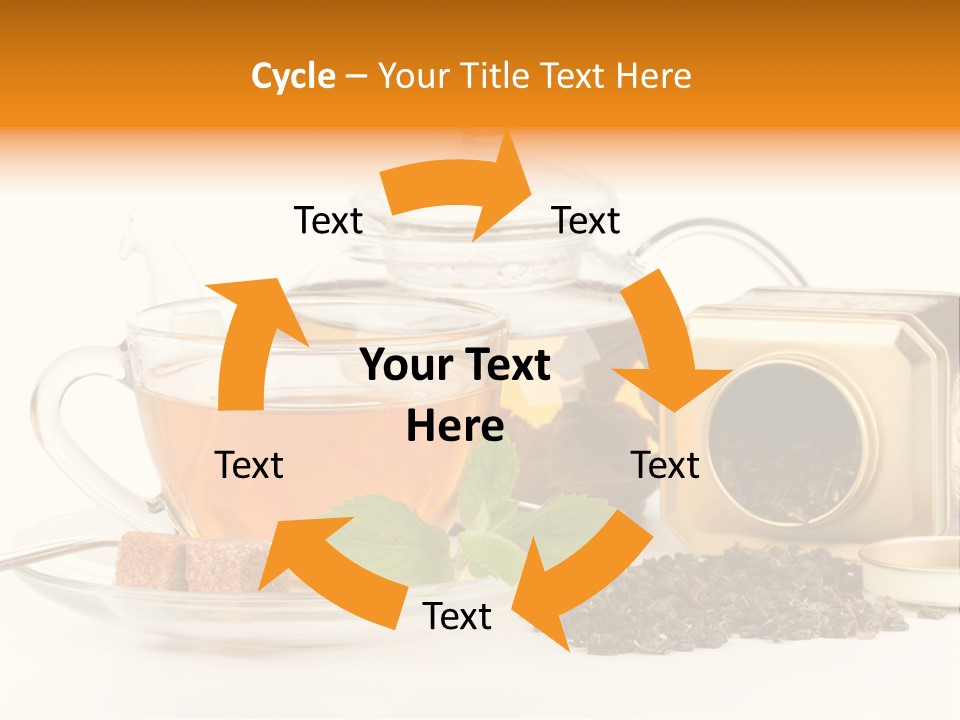 Cycle – Your Title Text Here

Text

Text

Your Text Here

Text

Text

Text